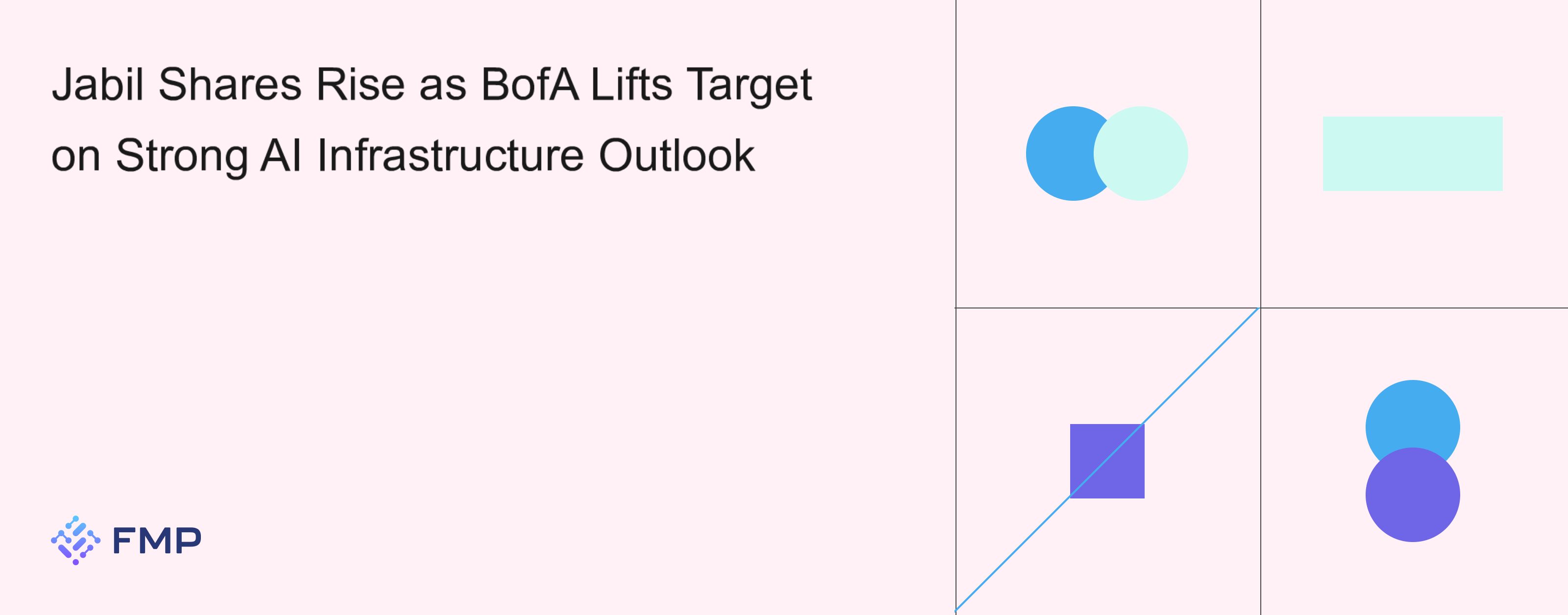 Jabil Shares Rise as BofA Lifts Target on Strong AI Infrastructure Outlook

FMP